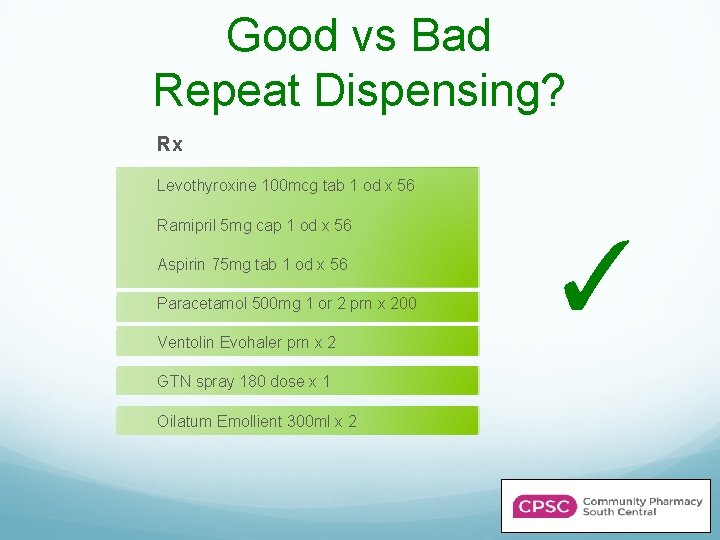 Good vs Bad
Repeat Dispensing?

Rx

Levothyroxine 100mcg tab 1 od x 56

Ramipril 5mg cap 1 od x 56

Aspirin 75mg tab 1 od x 56

Paracetamol 500mg 1 or 2 prn x 200

Ventolin Evohaler prn x 2

GTN spray 180 dose x 1

Oilatum Emollient 300ml x 2

✓

CPSC Community Pharmacy South Central